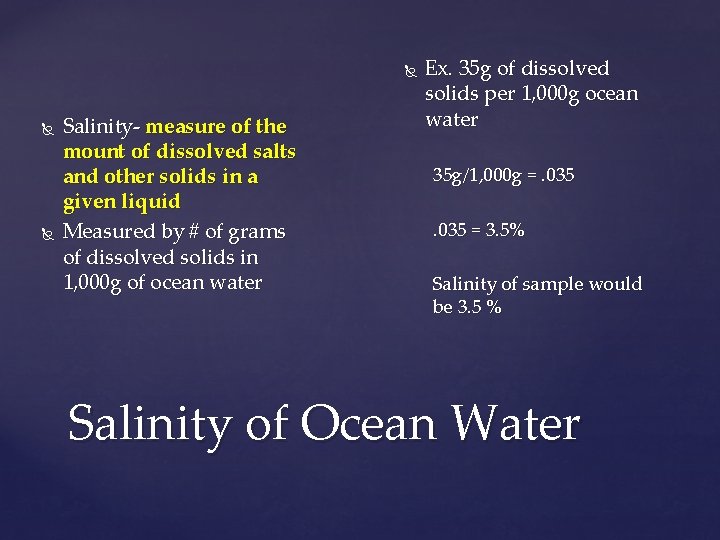 Salinity- measure of the mount of dissolved salts and other solids in a given liquid

Measured by # of grams of dissolved solids in 1,000g of ocean water

Ex. 35g of dissolved solids per 1,000g ocean water

35g/1,000g = .035

.035 = 3.5%

Salinity of sample would be 3.5 %

Salinity of Ocean Water